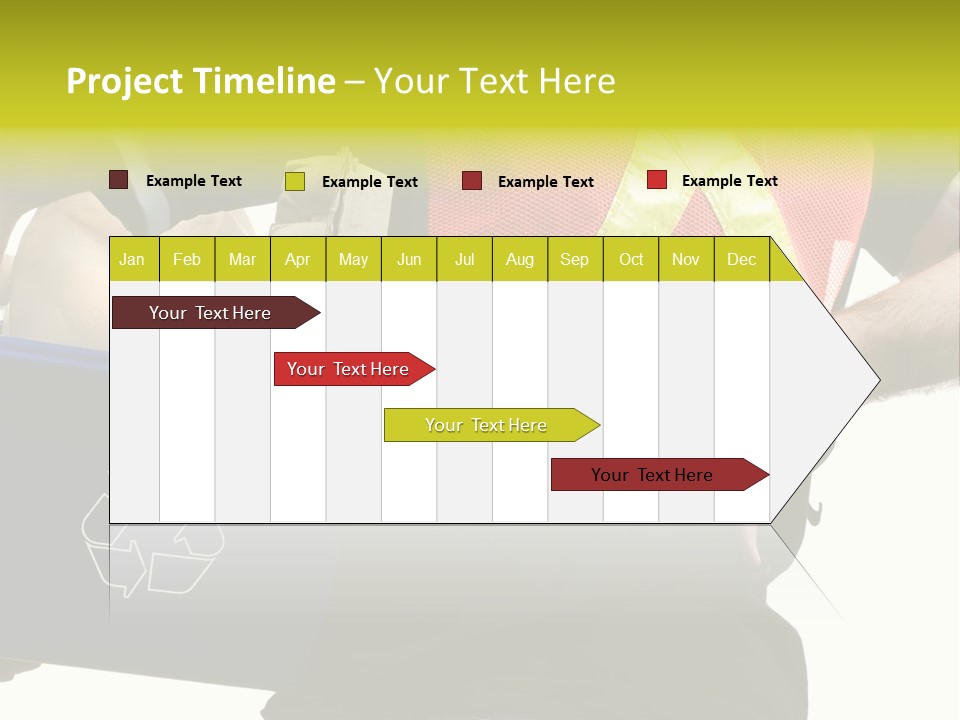 Project Timeline – Your Text Here

Example Text Example Text Example Text Example Text

| Jan | Feb | Mar | Apr | May | Jun | Jul | Aug | Sep | Oct | Nov | Dec |
|---|---|---|---|---|---|---|---|---|---|---|---|

Your Text Here

Your Text Here

Your Text Here

Your Text Here